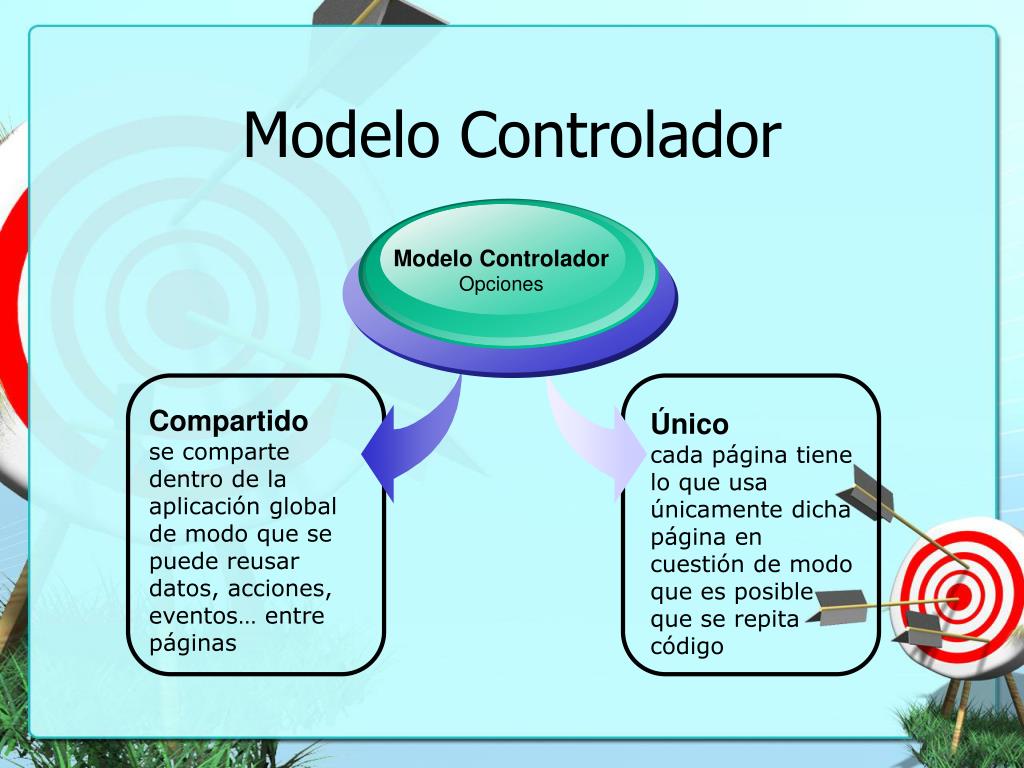 Modelo Controlador

Modelo Controlador
Opciones

Compartido
se comparte dentro de la aplicación global de modo que se puede reusar datos, acciones, eventos… entre páginas

Único
cada página tiene lo que usa únicamente dicha página en cuestión de modo que es posible que se repita código